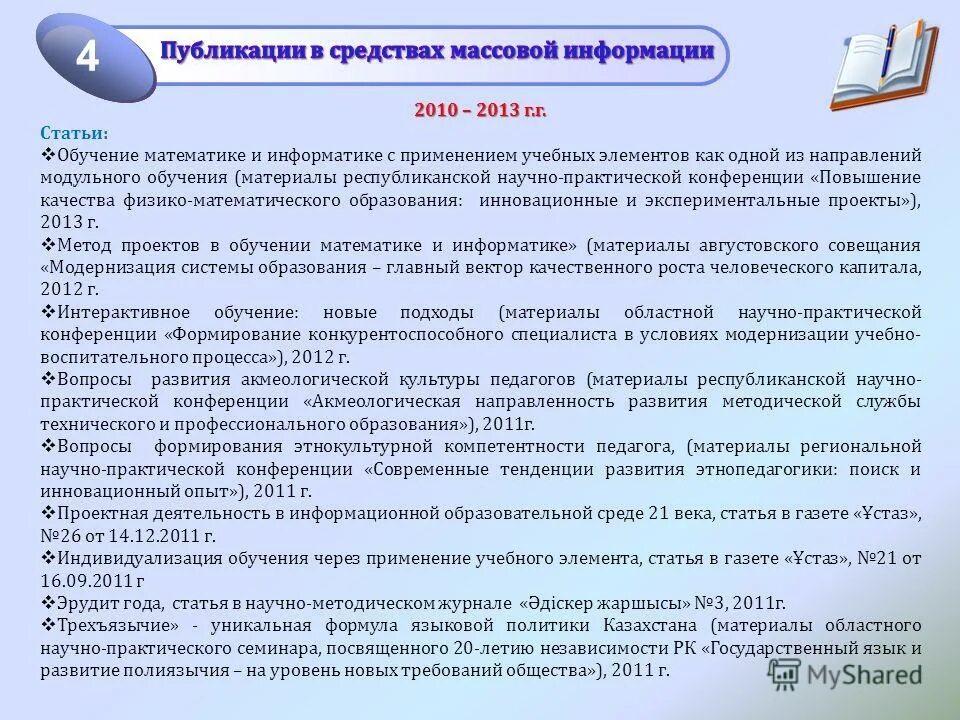 4

Публикации в средствах массовой информации

2010 – 2013 г.г.

Статьи:

❖Обучение математике и информатике с применением учебных элементов как одной из направлений модульного обучения (материалы республиканской научно-практической конференции «Повышение качества физико-математического образования: инновационные и экспериментальные проекты»), 2013 г.

❖Метод проектов в обучении математике и информатике» (материалы августовского совещания «Модернизация системы образования – главный вектор качественного роста человеческого капитала, 2012 г.

❖Интерактивное обучение: новые подходы (материалы областной научно-практической конференции «Формирование конкурентоспособного специалиста в условиях модернизации учебно-воспитательного процесса»), 2012 г.

❖Вопросы развития акмеологической культуры педагогов (материалы республиканской научно-практической конференции «Акмеологическая направленность развития методической службы технического и профессионального образования»), 2011г.

❖Вопросы формирования этнокультурной компетентности педагога, (материалы региональной научно-практической конференции «Современные тенденции развития этнопедагогики: поиск и инновационный опыт»), 2011 г.

❖Проектная деятельность в информационной образовательной среде 21 века, статья в газете «Ұстаз», №26 от 14.12.2011 г.

❖Индивидуализация обучения через применение учебного элемента, статья в газете «Ұстаз», №21 от 16.09.2011 г

❖Эрудит года, статья в научно-методическом журнале «Әдіскер жаршысы» №3, 2011г.

❖Трехъязычие» - уникальная формула языковой политики Казахстана (материалы областного научно-практического семинара, посвященного 20-летию независимости РК «Государственный язык и развитие полиязычия – на уровень новых требований общества»), 2011 г.

MyShared